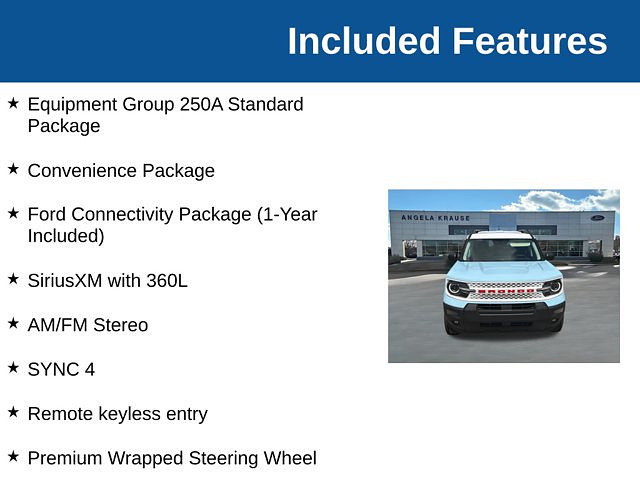 Included Features

★ Equipment Group 250A Standard Package

★ Convenience Package

★ Ford Connectivity Package (1-Year Included)

★ SiriusXM with 360L

★ AM/FM Stereo

★ SYNC 4

★ Remote keyless entry

★ Premium Wrapped Steering Wheel

ANGELA KRAUSE

Ford

BRONCO